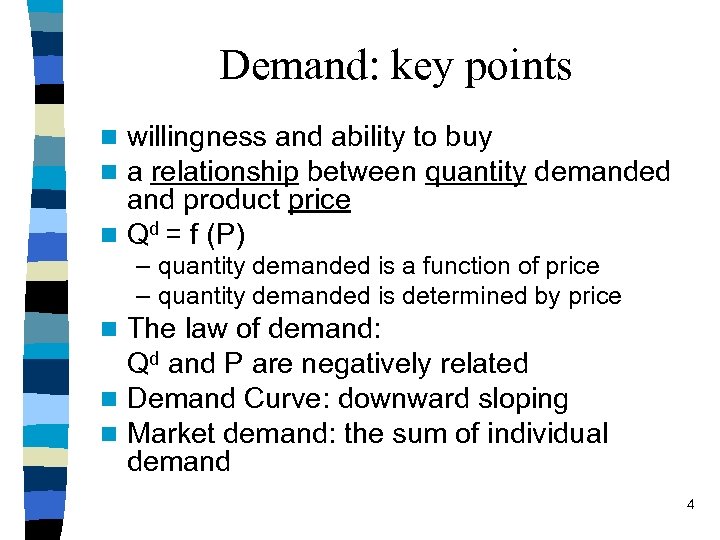 Demand: key points

- willingness and ability to buy
- a relationship between quantity demanded and product price
- $Q^d = f(P)$
  – quantity demanded is a function of price
  – quantity demanded is determined by price
- The law of demand:
  $Q^d$ and P are negatively related
- Demand Curve: downward sloping
- Market demand: the sum of individual demand

4